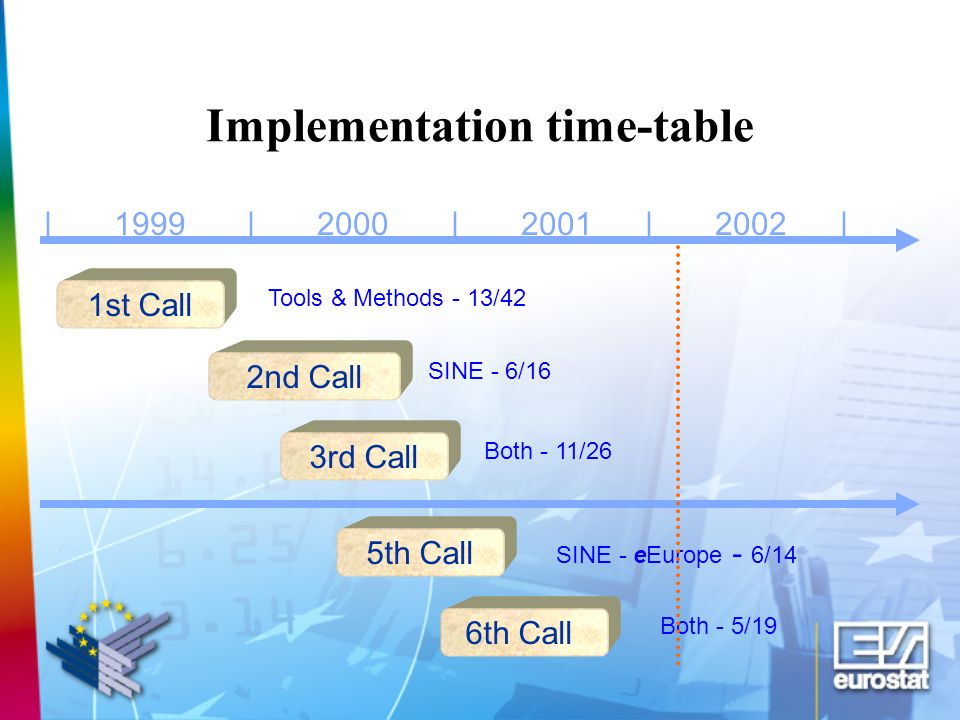 Implementation time-table

| 1999 | 2000 | 2001 | 2002 |

1st Call
Tools & Methods - 13/42

2nd Call
SINE - 6/16

3rd Call
Both - 11/26

5th Call
SINE - eEurope - 6/14

6th Call
Both - 5/19

eurostat